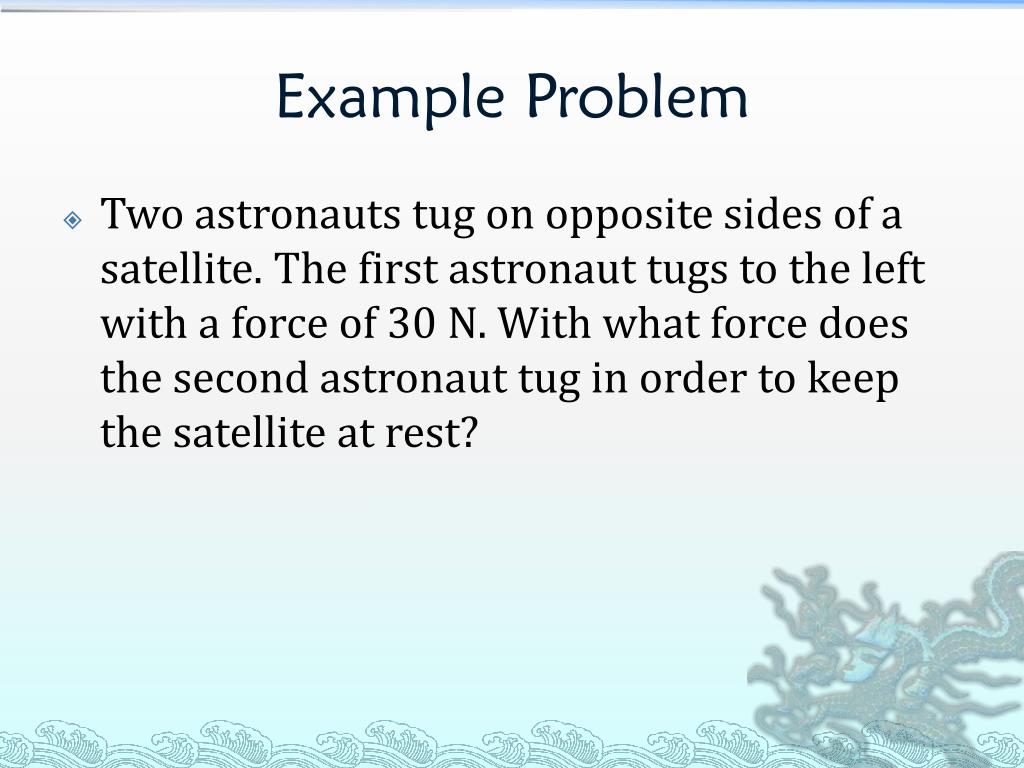 Example Problem

Two astronauts tug on opposite sides of a satellite. The first astronaut tugs to the left with a force of 30 N. With what force does the second astronaut tug in order to keep the satellite at rest?